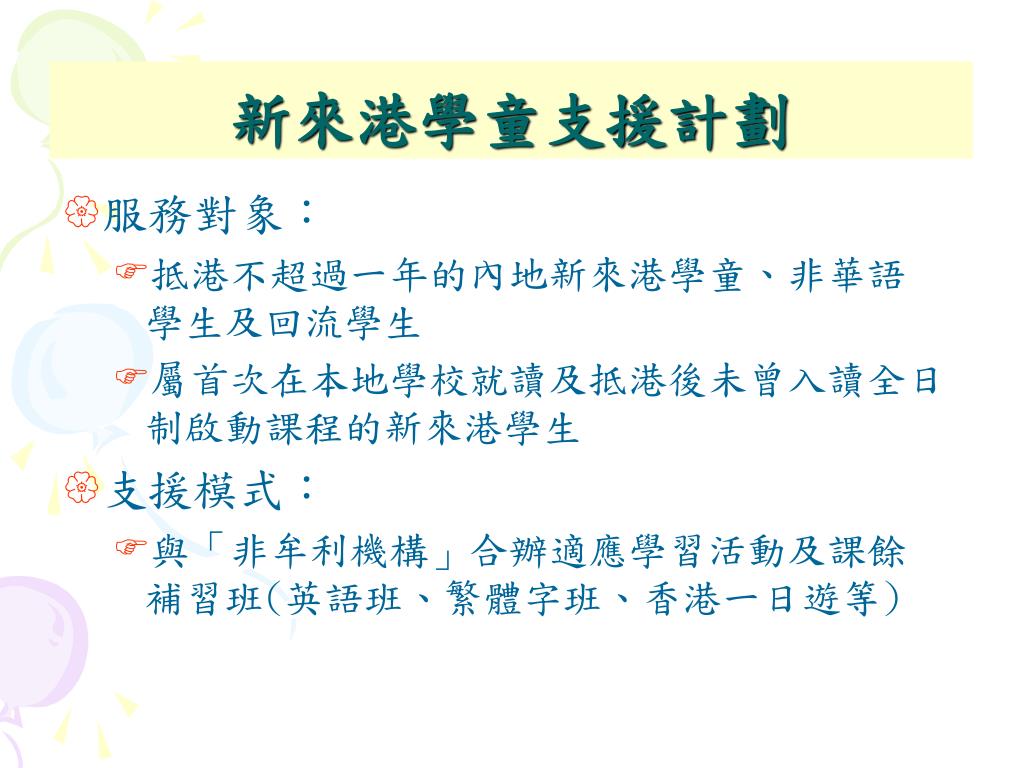 新來港學童支援計劃

服務對象：

抵港不超過一年的內地新來港學童、非華語學生及回流學生

屬首次在本地學校就讀及抵港後未曾入讀全日制啟動課程的新來港學生

支援模式：

與「非牟利機構」合辦適應學習活動及課餘補習班(英語班、繁體字班、香港一日遊等)